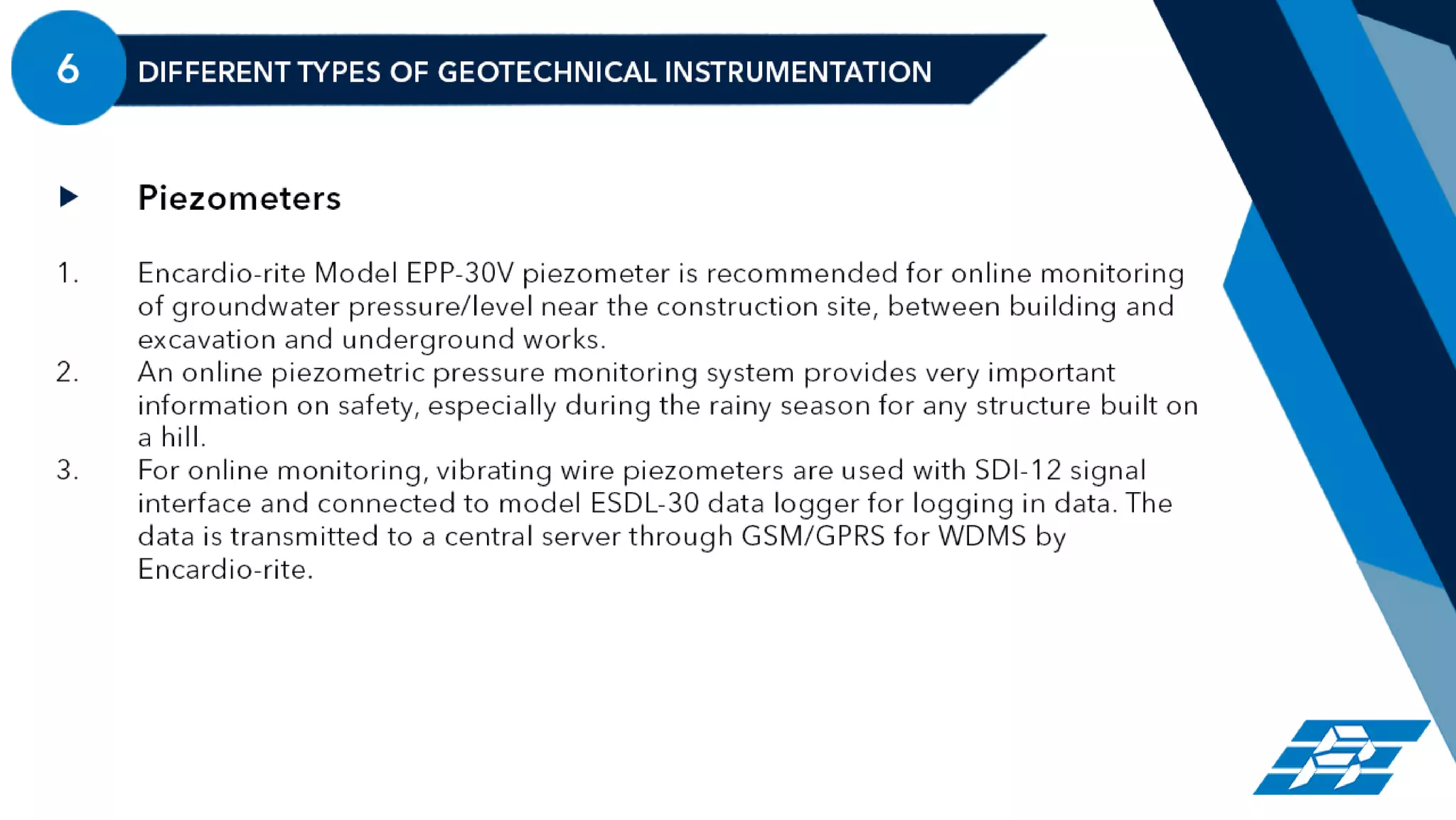 6 DIFFERENT TYPES OF GEOTECHNICAL INSTRUMENTATION

Piezometers

1. Encardio-rite Model EPP-30V piezometer is recommended for online monitoring of groundwater pressure/level near the construction site, between building and excavation and underground works.
2. An online piezometric pressure monitoring system provides very important information on safety, especially during the rainy season for any structure built on a hill.
3. For online monitoring, vibrating wire piezometers are used with SDI-12 signal interface and connected to model ESDL-30 data logger for logging in data. The data is transmitted to a central server through GSM/GPRS for WDMS by Encardio-rite.